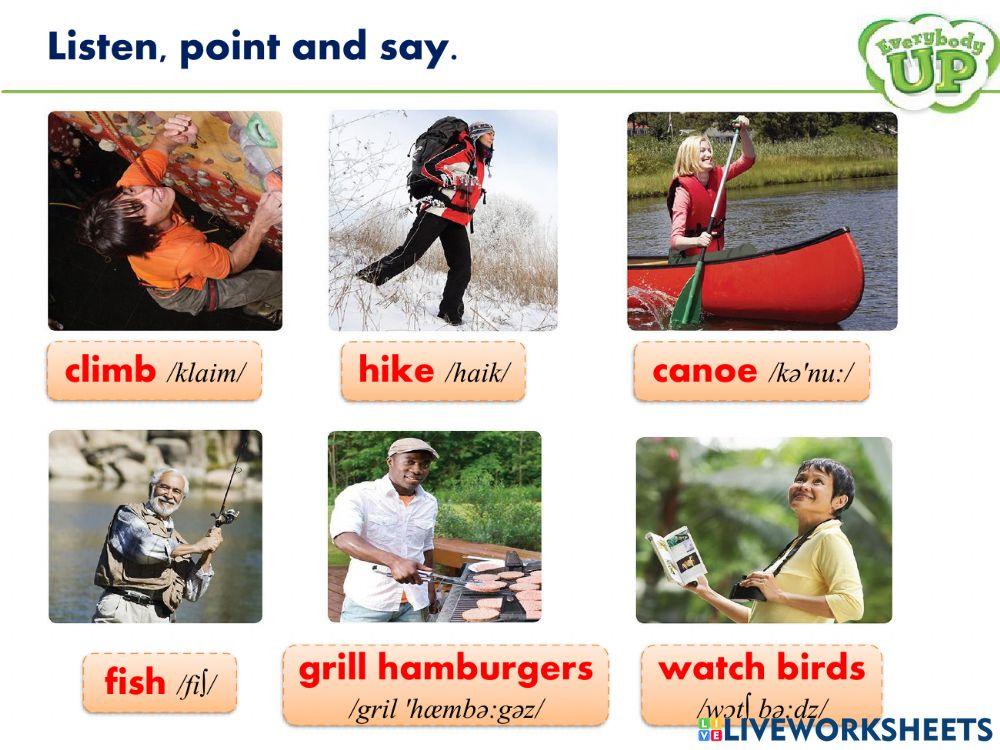 Listen, point and say.

Everybody UP

climb /klaim/

hike /haik/

canoe /kə'nu:/

fish /fiʃ/

grill hamburgers /gril 'hæmbə:gəz/

watch birds /wɔtʃ bə:dz/

LIVEWORKSHEETS